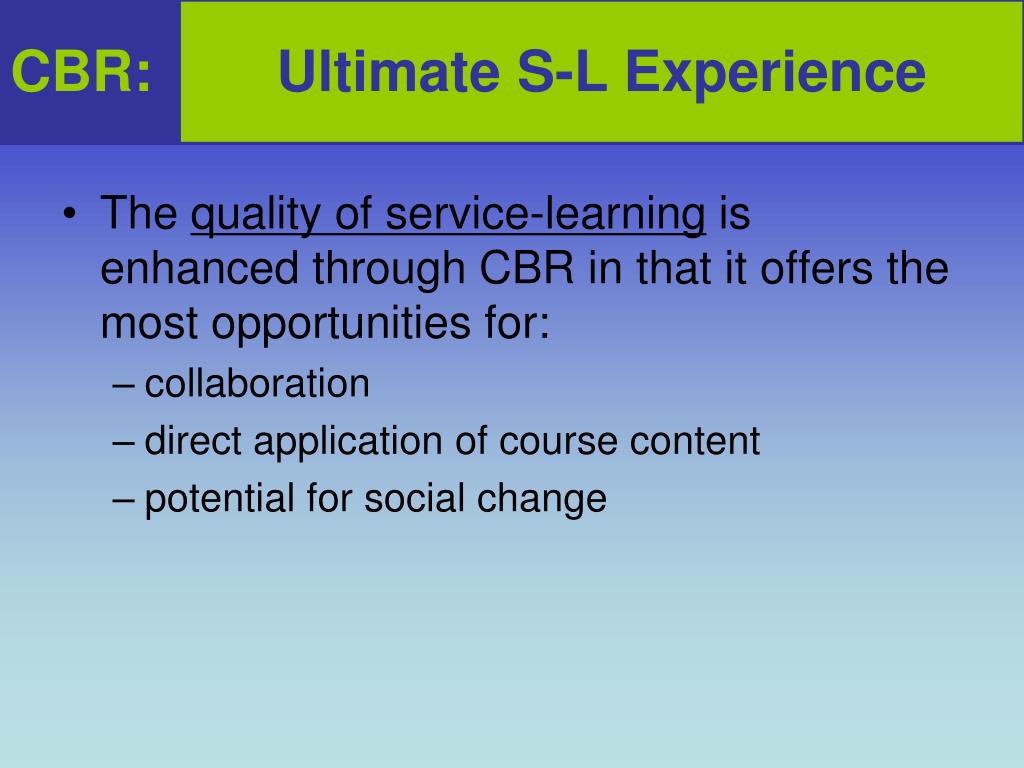 CBR: Ultimate S-L Experience

• The quality of service-learning is enhanced through CBR in that it offers the most opportunities for:
– collaboration
– direct application of course content
– potential for social change